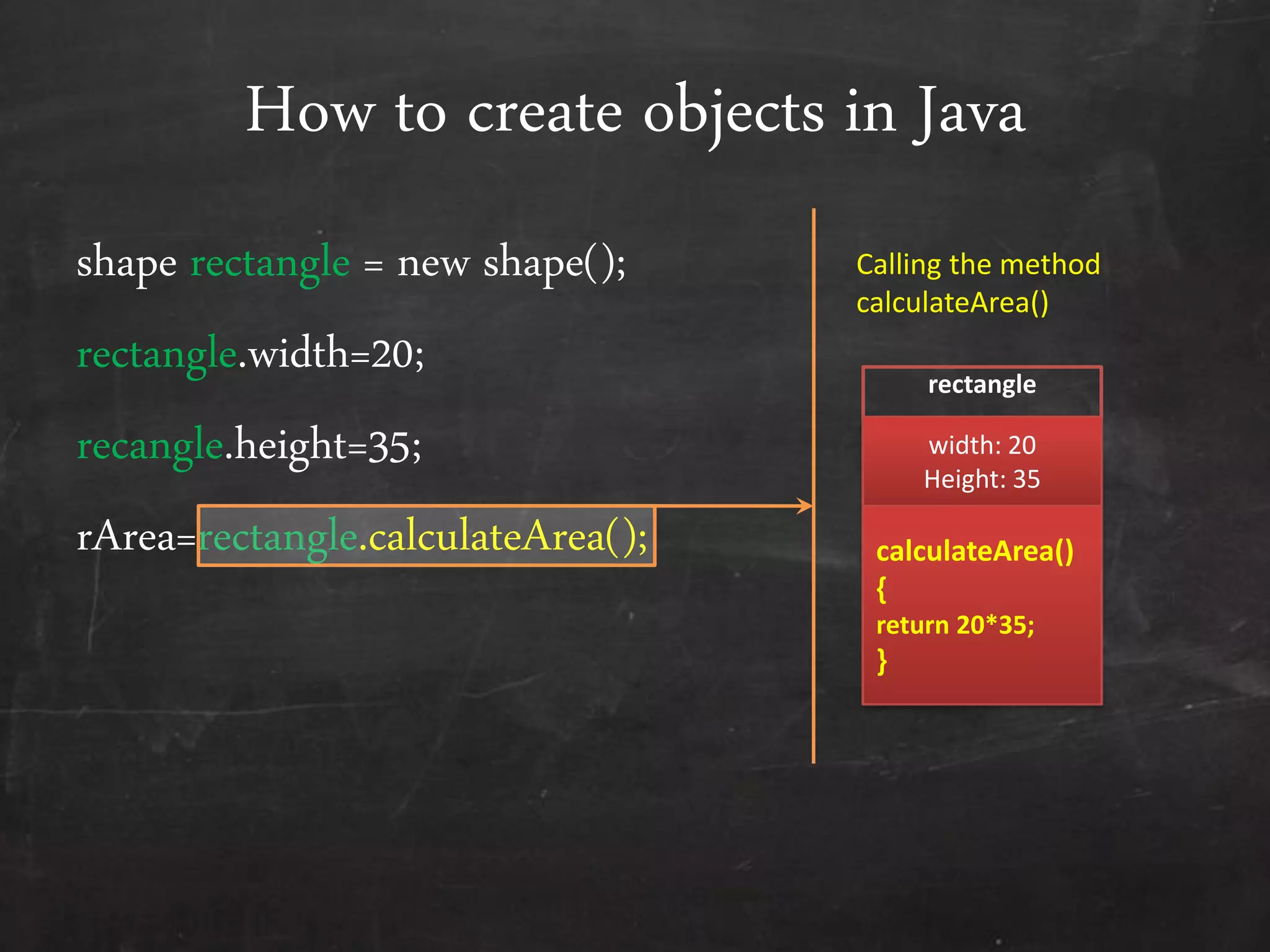 How to create objects in Java

shape rectangle = new shape();

rectangle.width=20;

recangle.height=35;

rArea=rectangle.calculateArea();

Calling the method calculateArea()

rectangle

width: 20
Height: 35

calculateArea()
{
return 20*35;
}